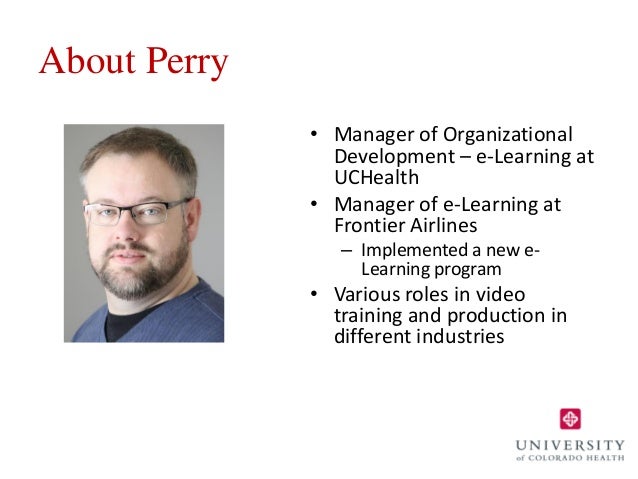 About Perry

• Manager of Organizational Development – e-Learning at UCHealth
• Manager of e-Learning at Frontier Airlines
– Implemented a new e-Learning program
• Various roles in video training and production in different industries

UNIVERSITY of COLORADO HEALTH